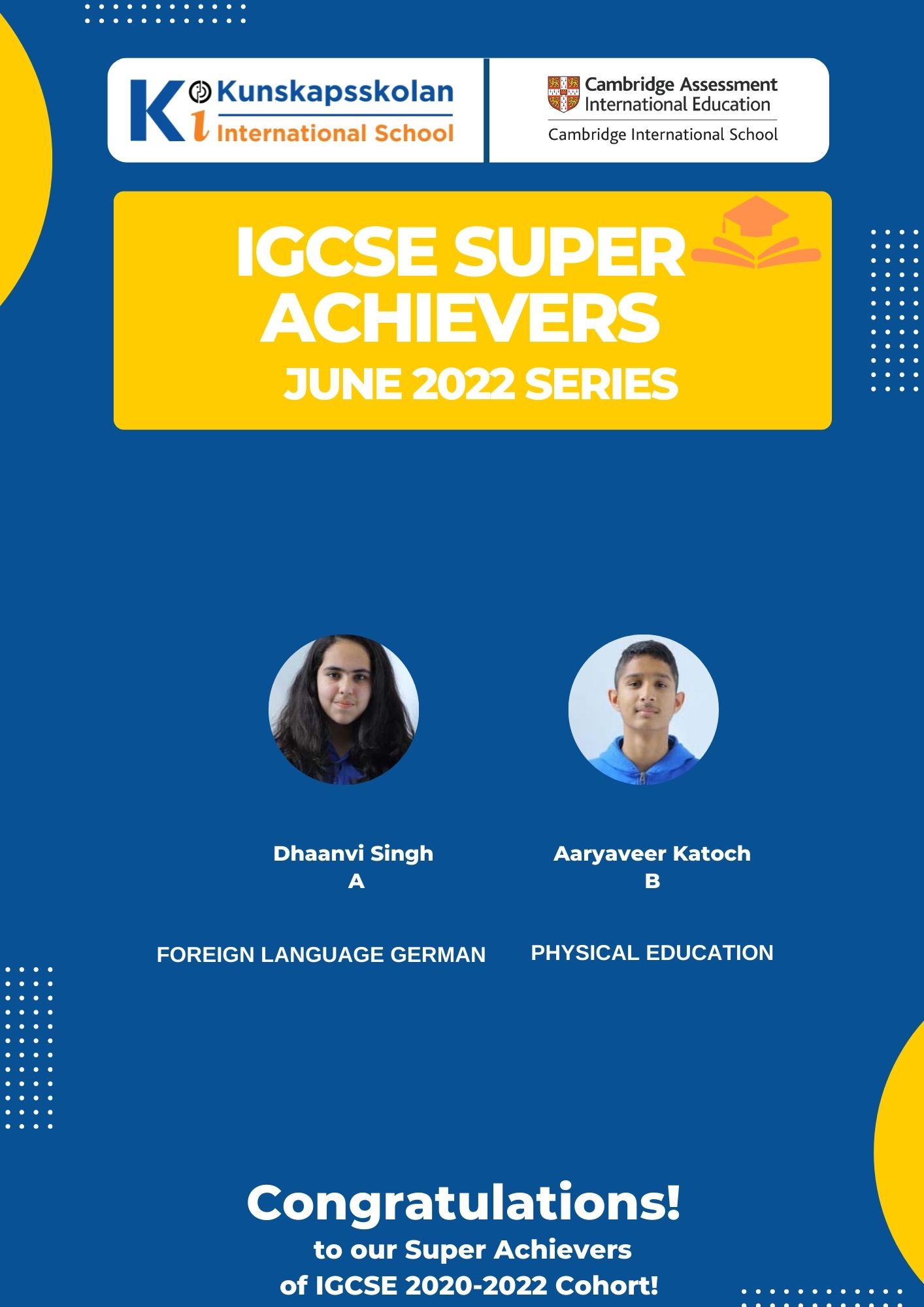 Ki Kunskapsskolan International School

Cambridge Assessment International Education
Cambridge International School

IGCSE SUPER ACHIEVERS
JUNE 2022 SERIES

Dhaanvi Singh
A

FOREIGN LANGUAGE GERMAN

Aaryaveer Katoch
B

PHYSICAL EDUCATION

Congratulations!
to our Super Achievers of IGCSE 2020-2022 Cohort!